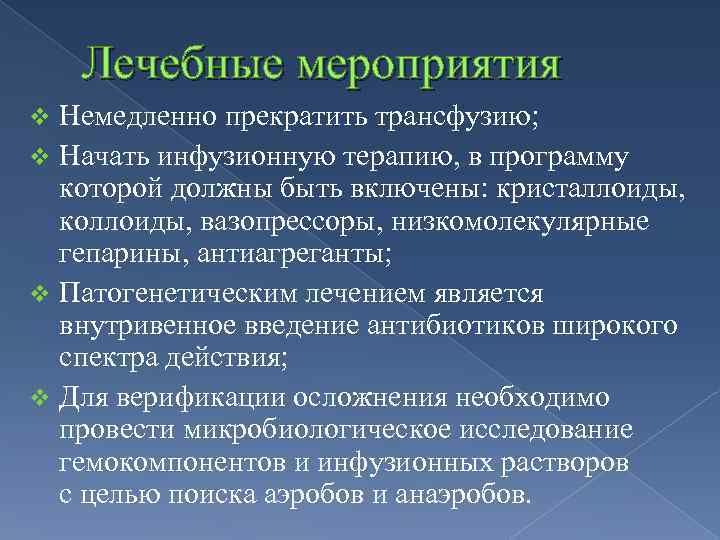 Лечебные мероприятия

❖ Немедленно прекратить трансфузию;

❖ Начать инфузионную терапию, в программу которой должны быть включены: кристаллоиды, коллоиды, вазопрессоры, низкомолекулярные гепарины, антиагреганты;

❖ Патогенетическим лечением является внутривенное введение антибиотиков широкого спектра действия;

❖ Для верификации осложнения необходимо провести микробиологическое исследование гемокомпонентов и инфузионных растворов с целью поиска аэробов и анаэробов.